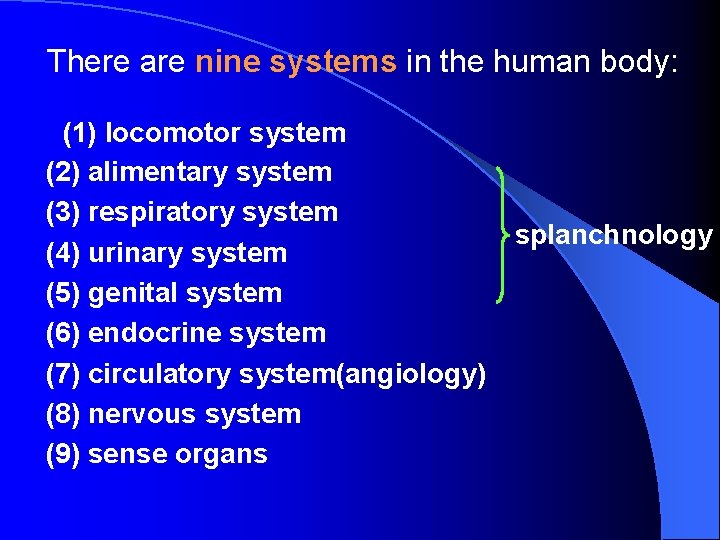 There are nine systems in the human body:

(1) locomotor system
(2) alimentary system
(3) respiratory system
(4) urinary system
(5) genital system
(6) endocrine system
(7) circulatory system(angiology)
(8) nervous system
(9) sense organs

splanchnology